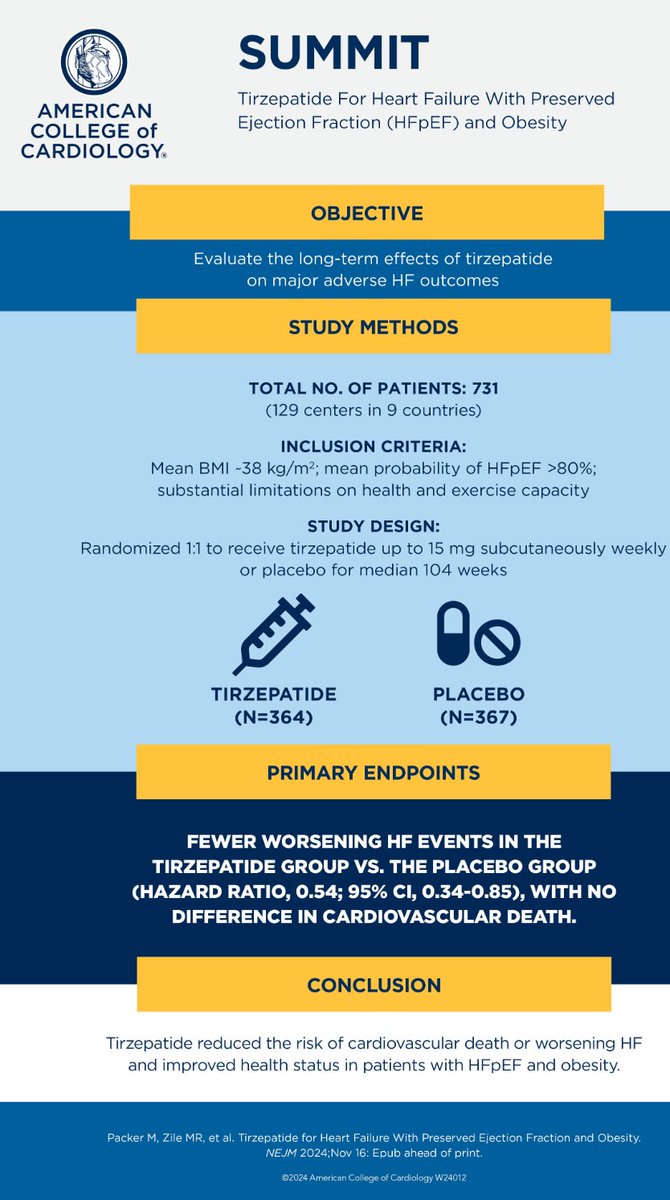 AMERICAN COLLEGE of CARDIOLOGY®

SUMMIT

Tirzepatide For Heart Failure With Preserved Ejection Fraction (HFpEF) and Obesity

OBJECTIVE

Evaluate the long-term effects of tirzepatide on major adverse HF outcomes

STUDY METHODS

TOTAL NO. OF PATIENTS: 731
(129 centers in 9 countries)

INCLUSION CRITERIA:
Mean BMI ~38 kg/m$^2$; mean probability of HFpEF >80%; substantial limitations on health and exercise capacity

STUDY DESIGN:
Randomized 1:1 to receive tirzepatide up to 15 mg subcutaneously weekly or placebo for median 104 weeks

TIRZEPATIDE
(N=364)

PLACEBO
(N=367)

PRIMARY ENDPOINTS

FEWER WORSENING HF EVENTS IN THE TIRZEPATIDE GROUP VS. THE PLACEBO GROUP (HAZARD RATIO, 0.54; 95% CI, 0.34-0.85), WITH NO DIFFERENCE IN CARDIOVASCULAR DEATH.

CONCLUSION

Tirzepatide reduced the risk of cardiovascular death or worsening HF and improved health status in patients with HFpEF and obesity.

Packer M, Zile MR, et al. Tirzepatide for Heart Failure With Preserved Ejection Fraction and Obesity. NEJM 2024;Nov 16: Epub ahead of print.

©2024 American College of Cardiology W24012